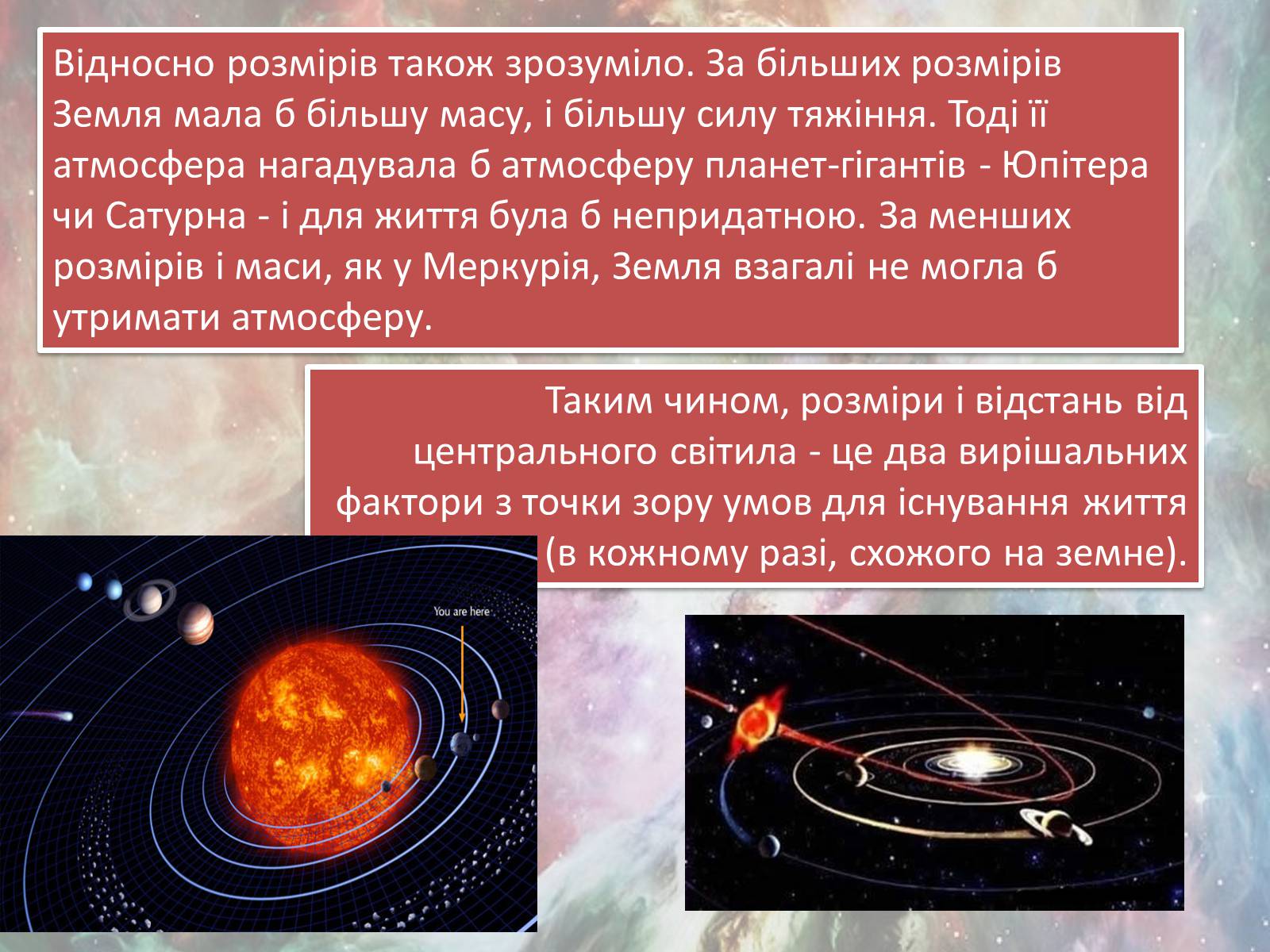 Відносно розмірів також зрозуміло. За більших розмірів Земля мала б більшу масу, і більшу силу тяжіння. Тоді її атмосфера нагадувала б атмосферу планет-гігантів - Юпітера чи Сатурна - і для життя була б непридатною. За менших розмірів і маси, як у Меркурія, Земля взагалі не могла б утримати атмосферу.

Таким чином, розміри і відстань від центрального світила - це два вирішальних фактори з точки зору умов для існування життя (в кожному разі, схожого на земне).

You are here